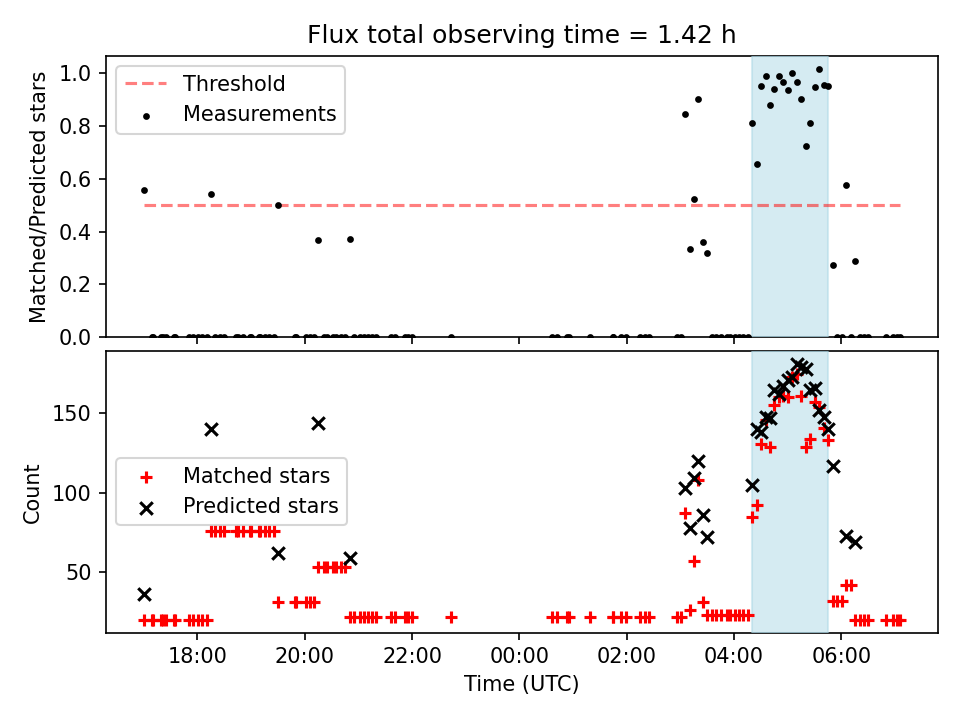 Flux total observing time = 1.42 h

Threshold
Measurements

Matched/Predicted stars

1.0
0.8
0.6
0.4
0.2
0.0

Matched stars
Predicted stars

Count

150
100
50

18:00
20:00
22:00
00:00
02:00
04:00
06:00

Time (UTC)